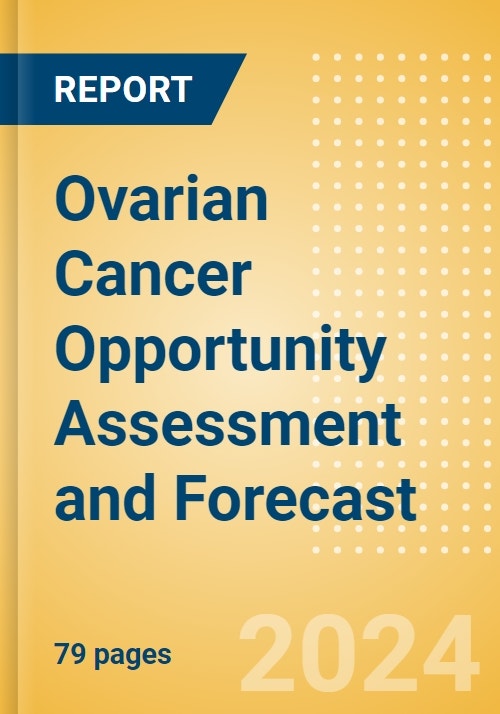 REPORT

Ovarian Cancer Opportunity Assessment and Forecast

79 pages

2024